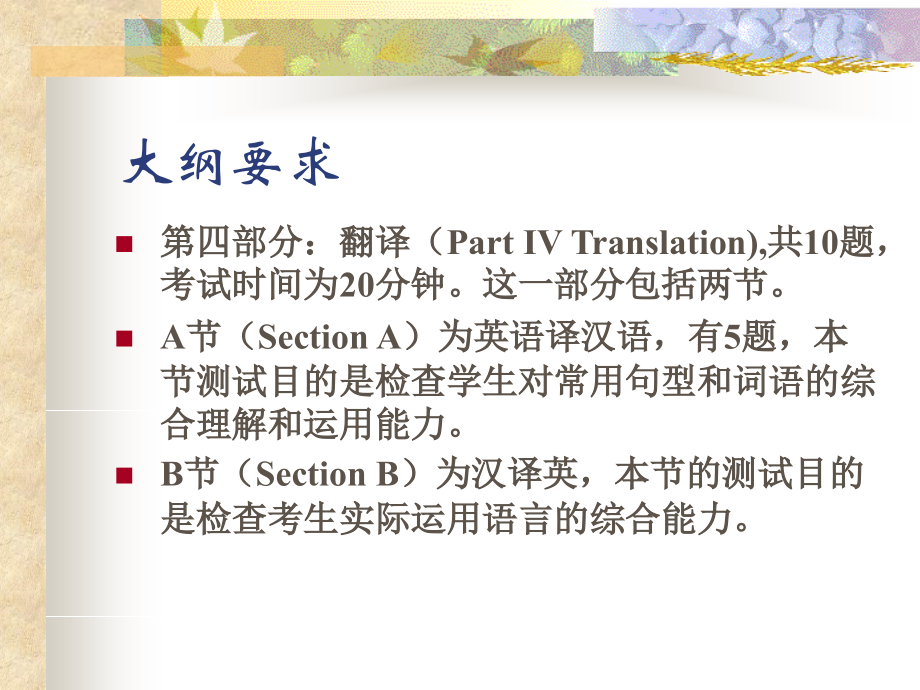 大纲要求

第四部分：翻译（Part IV Translation),共10题，考试时间为20分钟。这一部分包括两节。

A节（Section A）为英语译汉语，有5题，本节测试目的是检查学生对常用句型和词语的综合理解和运用能力。

B节（Section B）为汉译英，本节的测试目的是检查考生实际运用语言的综合能力。